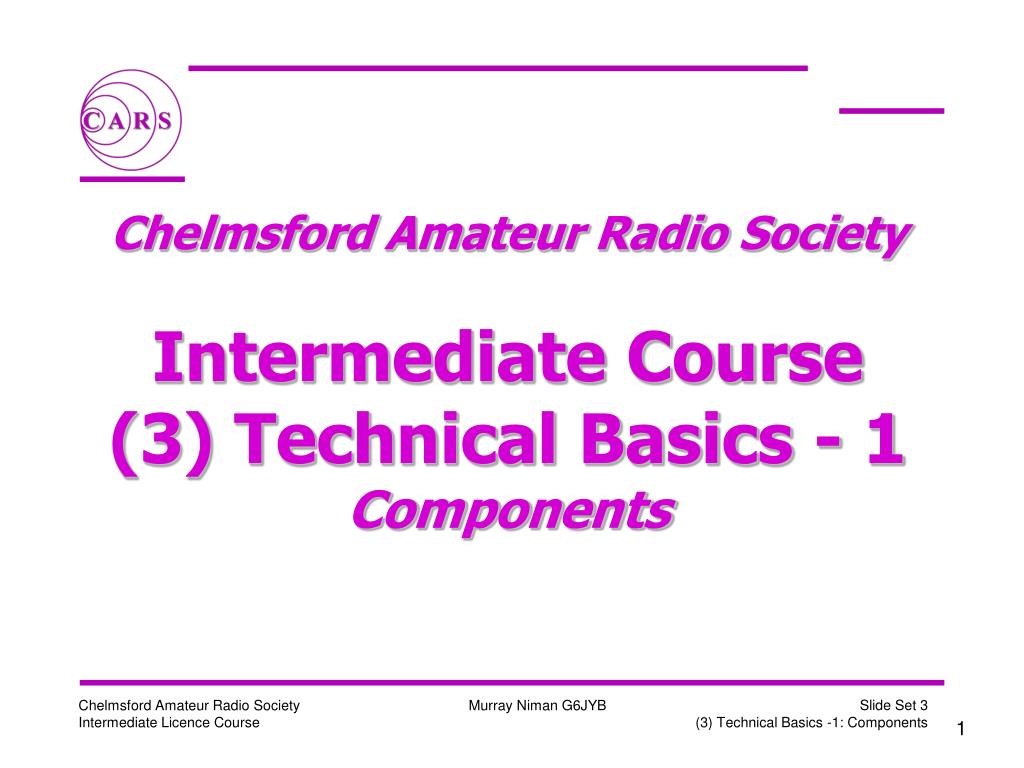 CARS

Chelmsford Amateur Radio Society

Intermediate Course
(3) Technical Basics - 1
Components

Chelmsford Amateur Radio Society
Intermediate Licence Course

Murray Niman G6JYB

Slide Set 3
(3) Technical Basics -1: Components

1